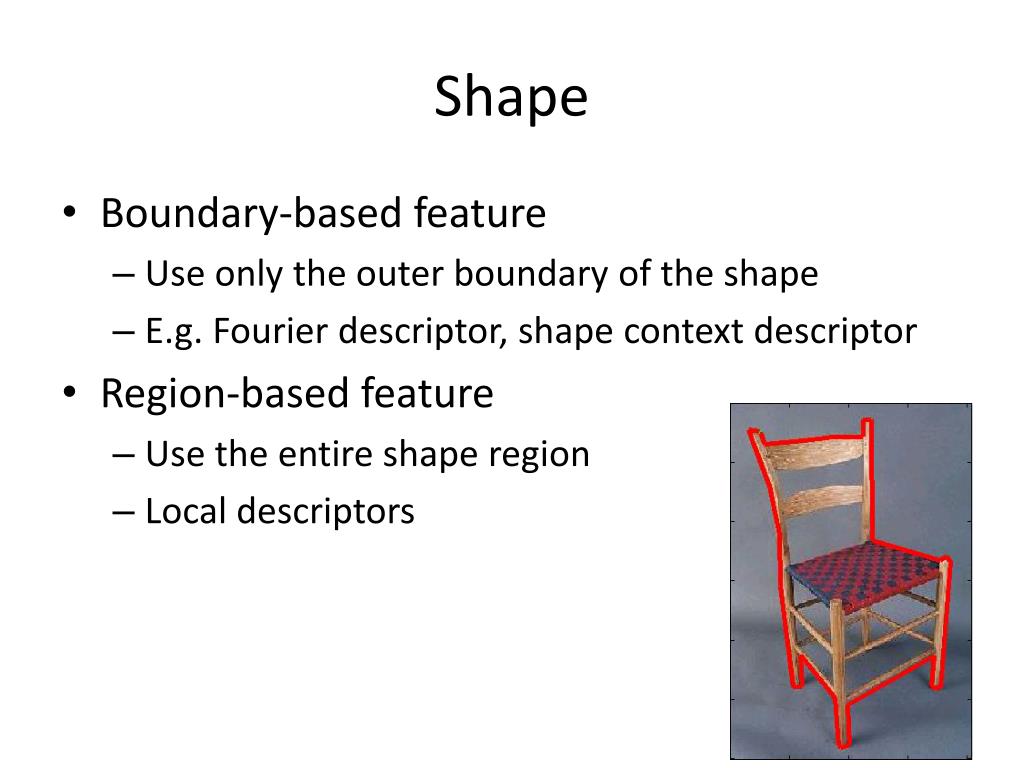 Shape

• Boundary-based feature
– Use only the outer boundary of the shape
– E.g. Fourier descriptor, shape context descriptor

• Region-based feature
– Use the entire shape region
– Local descriptors